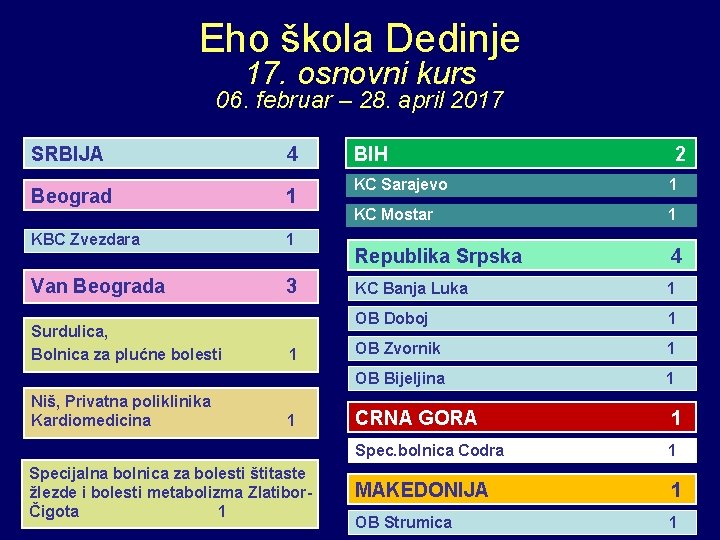 Eho škola Dedinje
17. osnovni kurs
06. februar – 28. april 2017

SRBIJA 4

Beograd 1

KBC Zvezdara 1

Van Beograda 3

Surdulica,
Bolnica za plućne bolesti 1

Niš, Privatna poliklinika Kardiomedicina 1

Specijalna bolnica za bolesti štitaste žlezde i bolesti metabolizma Zlatibor-Čigota 1

BIH 2

KC Sarajevo 1

KC Mostar 1

Republika Srpska 4

KC Banja Luka 1

OB Doboj 1

OB Zvornik 1

OB Bijeljina 1

CRNA GORA 1

Spec.bolnica Codra 1

MAKEDONIJA 1

OB Strumica 1